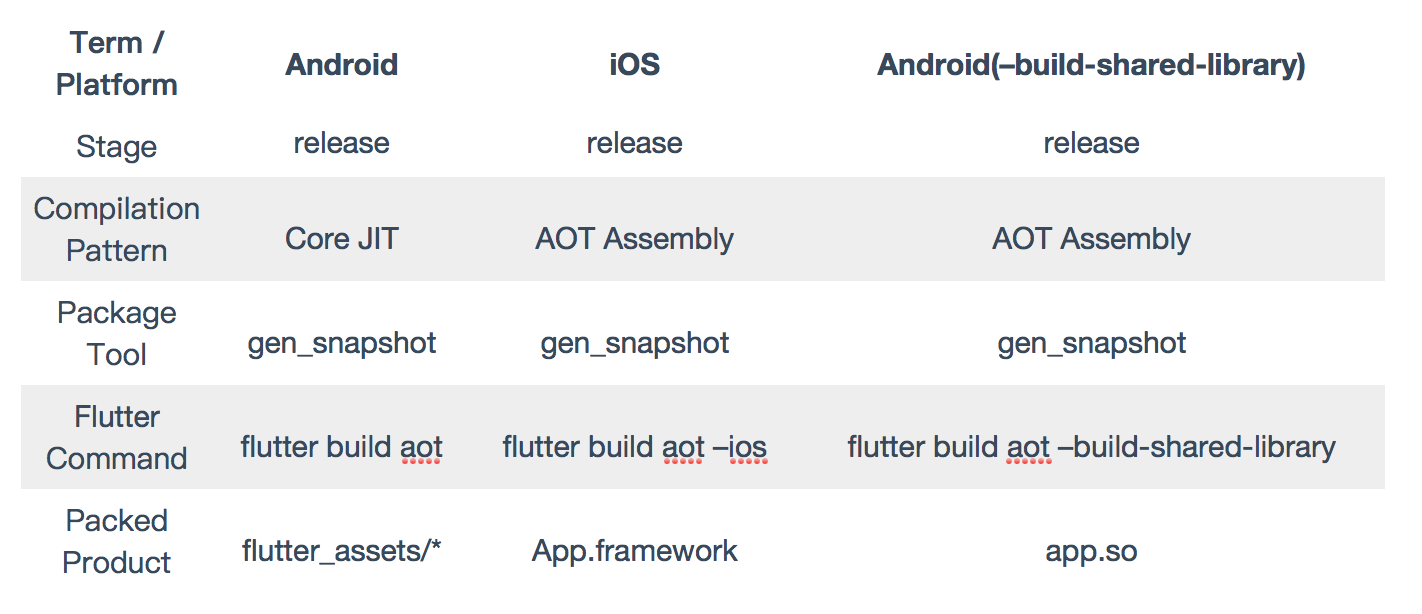 | Term / Platform | Android | iOS | Android(–build-shared-library) |
|---|---|---|---|
| Stage | release | release | release |
| Compilation Pattern | Core JIT | AOT Assembly | AOT Assembly |
| Package Tool | gen_snapshot | gen_snapshot | gen_snapshot |
| Flutter Command | flutter build aot | flutter build aot –ios | flutter build aot –build-shared-library |
| Packed Product | flutter_assets/* | App.framework | app.so |